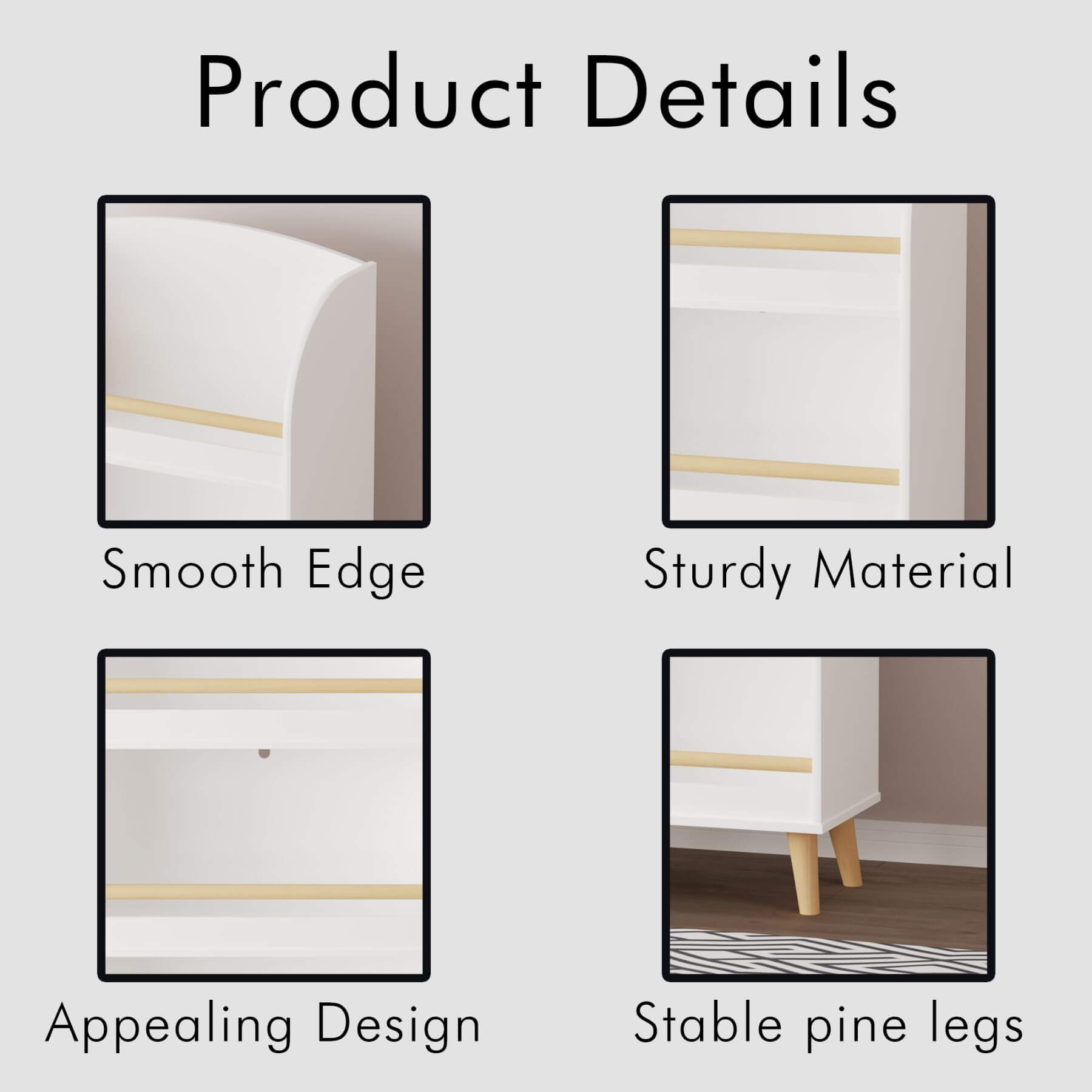 Product Details

Smooth Edge

Sturdy Material

Appealing Design

Stable pine legs